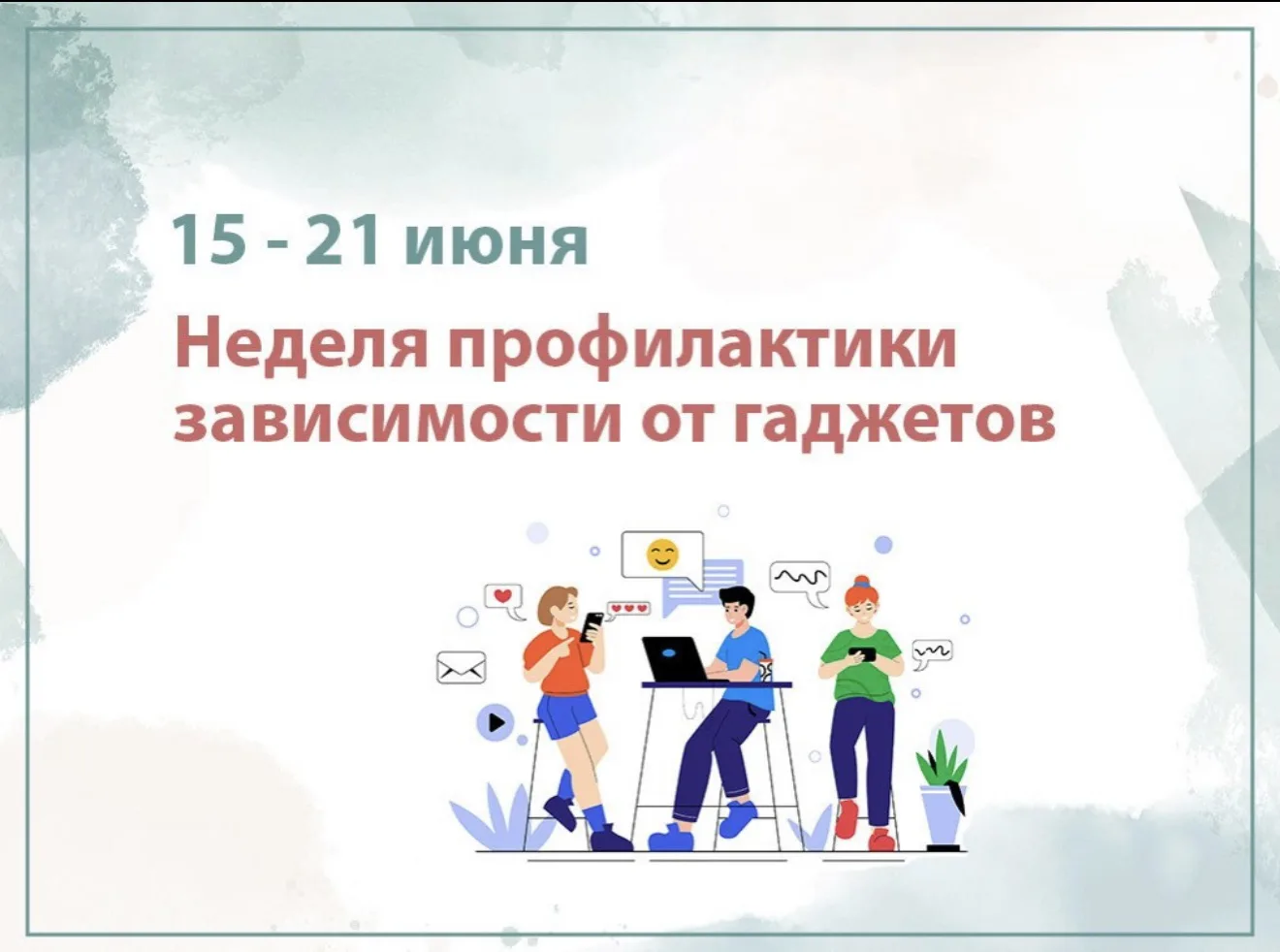 15 - 21 июня

Неделя профилактики зависимости от гаджетов